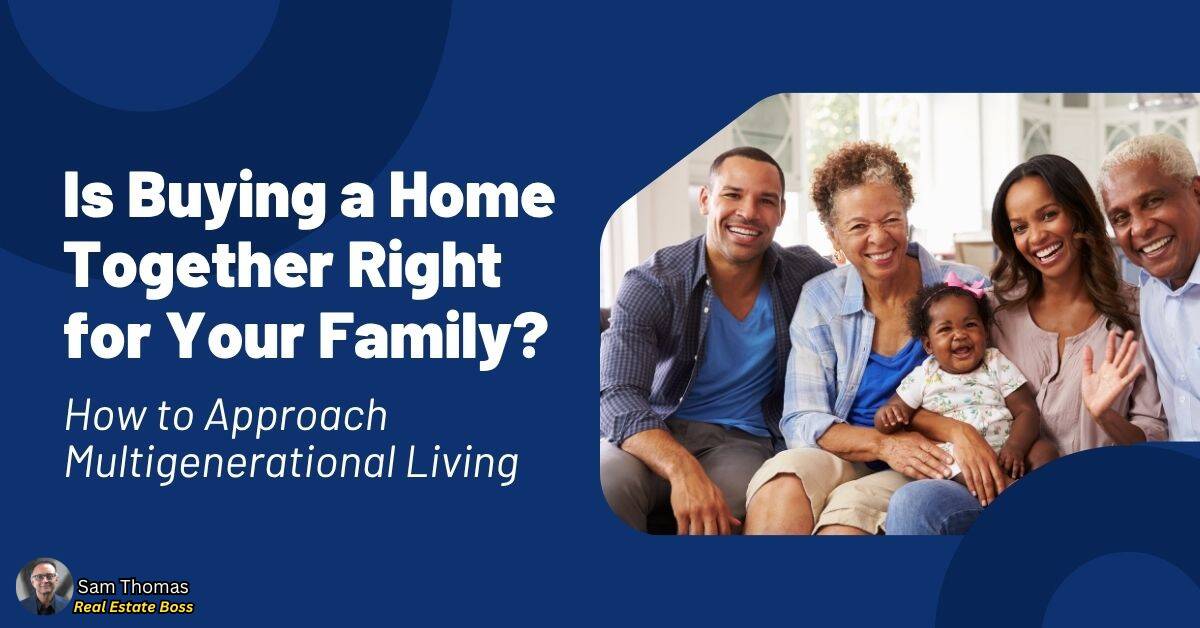 Is Buying a Home Together Right for Your Family?

How to Approach Multigenerational Living

Sam Thomas
Real Estate Boss